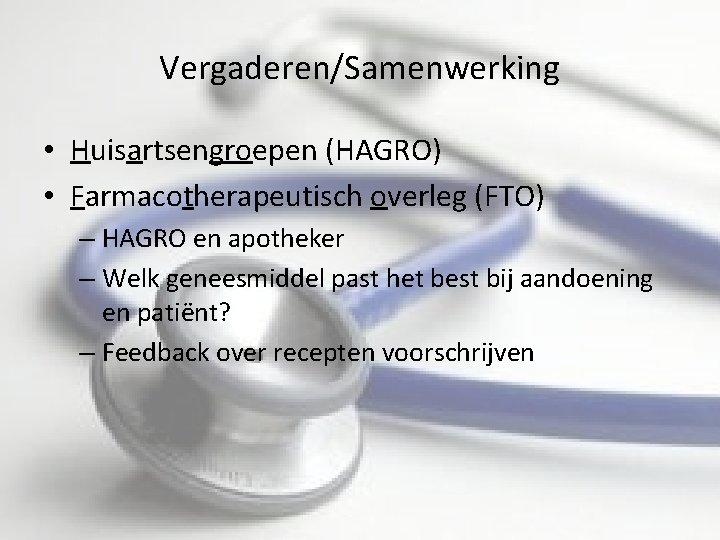 Vergaderen/Samenwerking

• Huisartsengroepen (HAGRO)
• Farmacotherapeutisch overleg (FTO)
– HAGRO en apotheker
– Welk geneesmiddel past het best bij aandoening en patiënt?
– Feedback over recepten voorschrijven